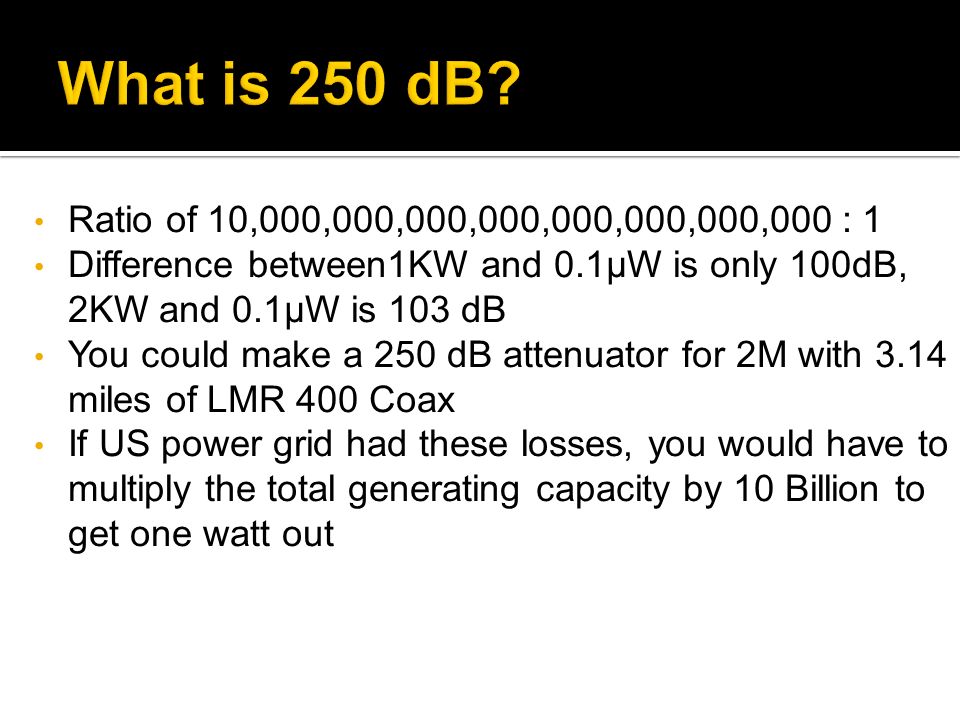 What is 250 dB?

• Ratio of 10,000,000,000,000,000,000,000,000 : 1
• Difference between1KW and 0.1µW is only 100dB, 2KW and 0.1µW is 103 dB
• You could make a 250 dB attenuator for 2M with 3.14 miles of LMR 400 Coax
• If US power grid had these losses, you would have to multiply the total generating capacity by 10 Billion to get one watt out